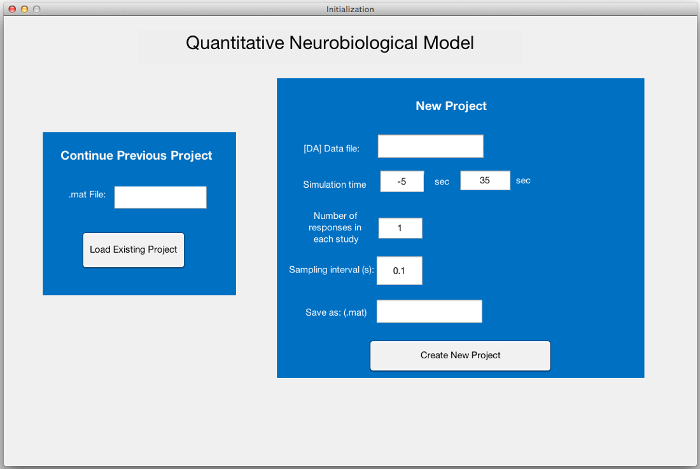 Initialization

Quantitative Neurobiological Model

Continue Previous Project

.mat File:

Load Existing Project

New Project

[DA] Data file:

Simulation time -5 sec 35 sec

Number of responses in each study 1

Sampling interval (s): 0.1

Save as: (.mat)

Create New Project